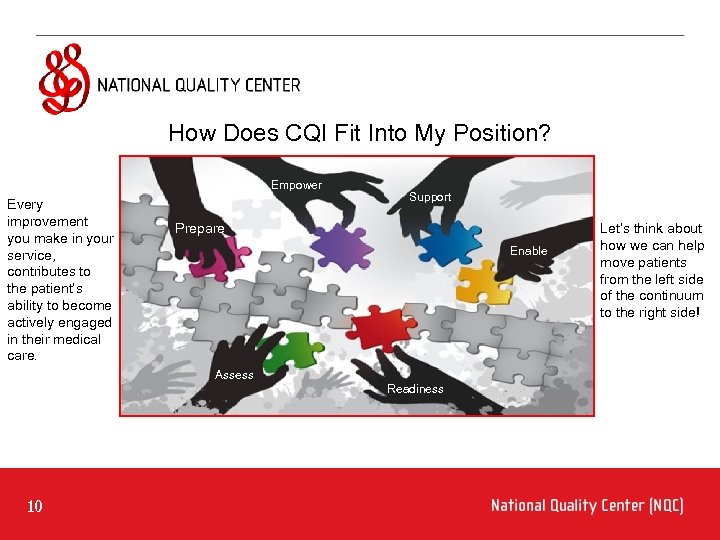 NATIONAL QUALITY CENTER

How Does CQI Fit Into My Position?

Every improvement you make in your service, contributes to the patient's ability to become actively engaged in their medical care.

Empower

Support

Prepare

Enable

Assess

Readiness

Let's think about how we can help move patients from the left side of the continuum to the right side!

10

National Quality Center (NQC)